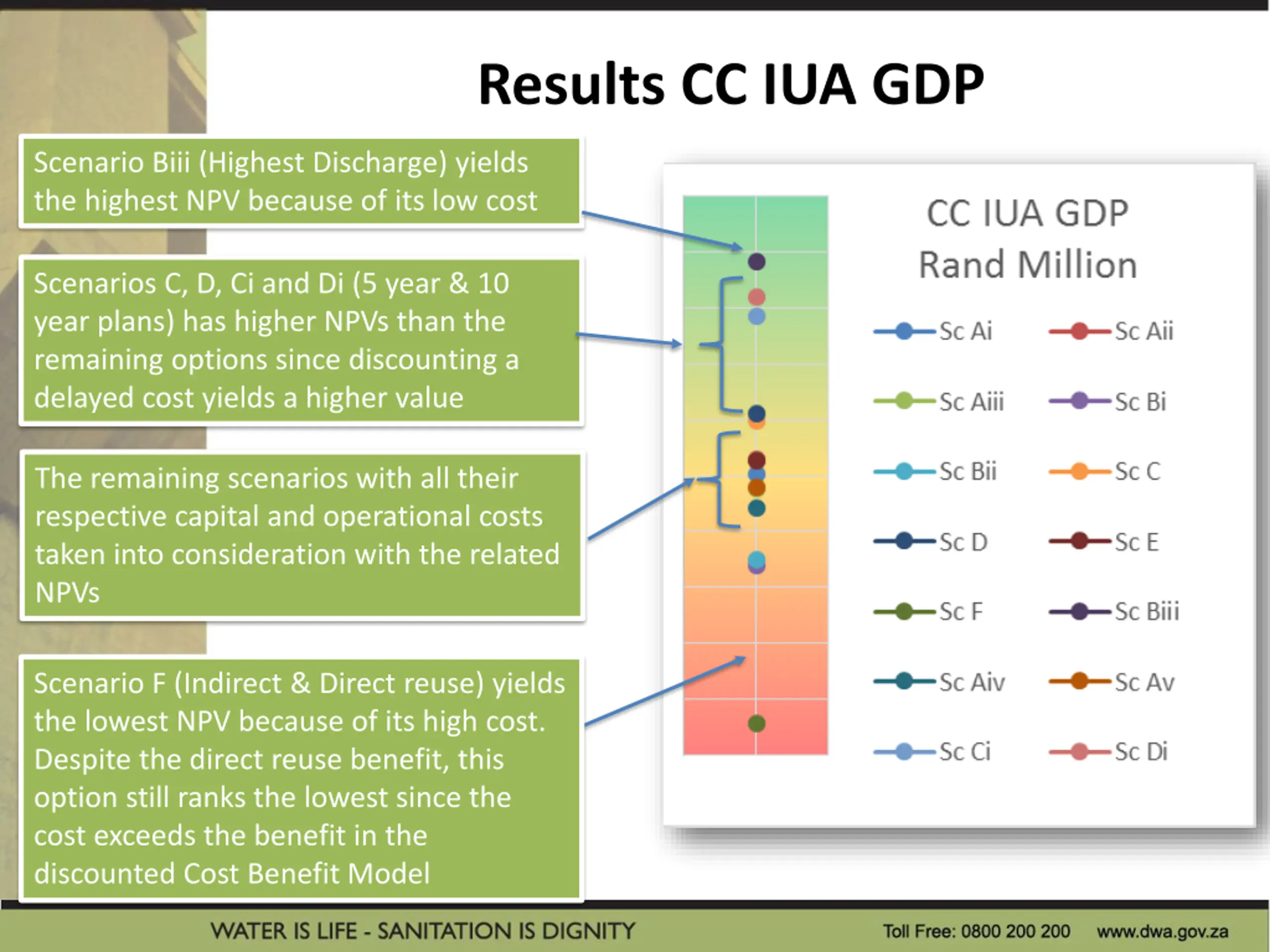 Results CC IUA GDP

Scenario Biii (Highest Discharge) yields the highest NPV because of its low cost

Scenarios C, D, Ci and Di (5 year & 10 year plans) has higher NPVs than the remaining options since discounting a delayed cost yields a higher value

The remaining scenarios with all their respective capital and operational costs taken into consideration with the related NPVs

Scenario F (Indirect & Direct reuse) yields the lowest NPV because of its high cost. Despite the direct reuse benefit, this option still ranks the lowest since the cost exceeds the benefit in the discounted Cost Benefit Model

CC IUA GDP
Rand Million

Sc Ai
Sc Aii
Sc Aiii
Sc Bi
Sc Bii
Sc C
Sc D
Sc E
Sc F
Sc Biii
Sc Aiv
Sc Av
Sc Ci
Sc Di

WATER IS LIFE - SANITATION IS DIGNITY

Toll Free: 0800 200 200 www.dwa.gov.za